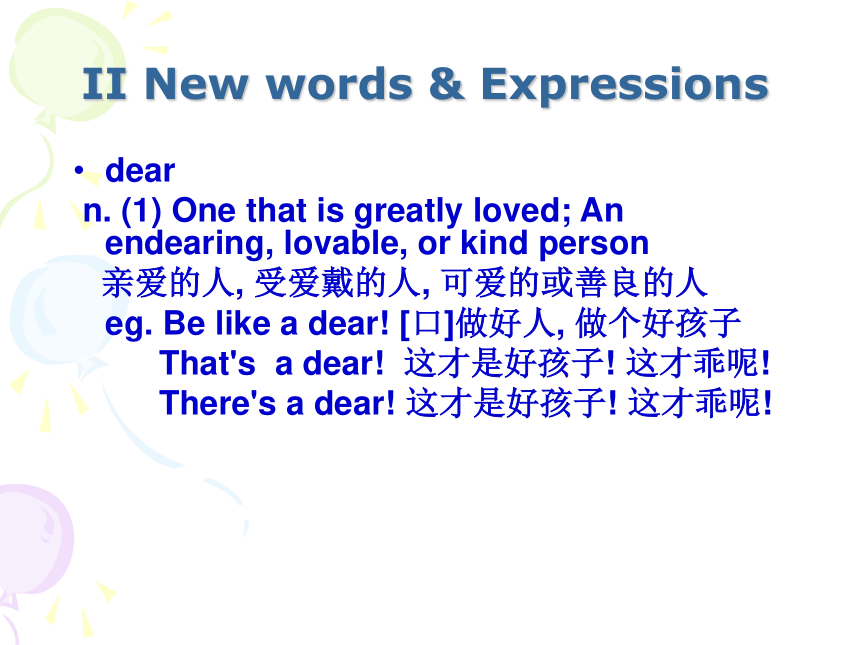 II New words & Expressions

• dear

n. (1) One that is greatly loved; An endearing, lovable, or kind person
亲爱的人, 受爱戴的人, 可爱的或善良的人
eg. Be like a dear! [口]做好人, 做个好孩子
That's a dear! 这才是好孩子! 这才乖呢!
There's a dear! 这才是好孩子! 这才乖呢!